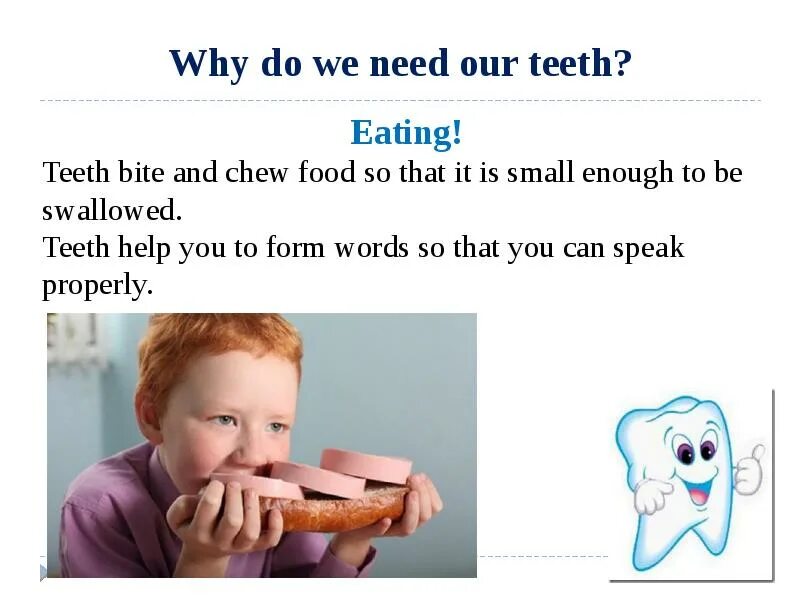 Why do we need our teeth?

Eating!

Teeth bite and chew food so that it is small enough to be swallowed.
Teeth help you to form words so that you can speak properly.